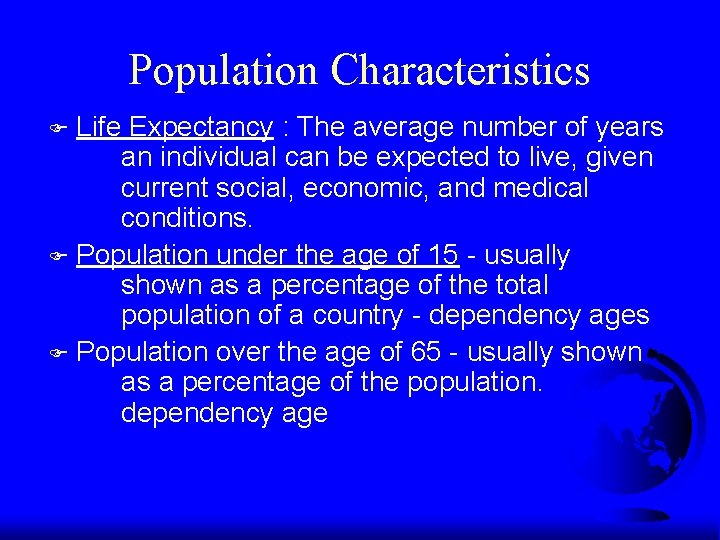 Population Characteristics

Life Expectancy : The average number of years an individual can be expected to live, given current social, economic, and medical conditions.

Population under the age of 15 - usually shown as a percentage of the total population of a country - dependency ages

Population over the age of 65 - usually shown as a percentage of the population. dependency age